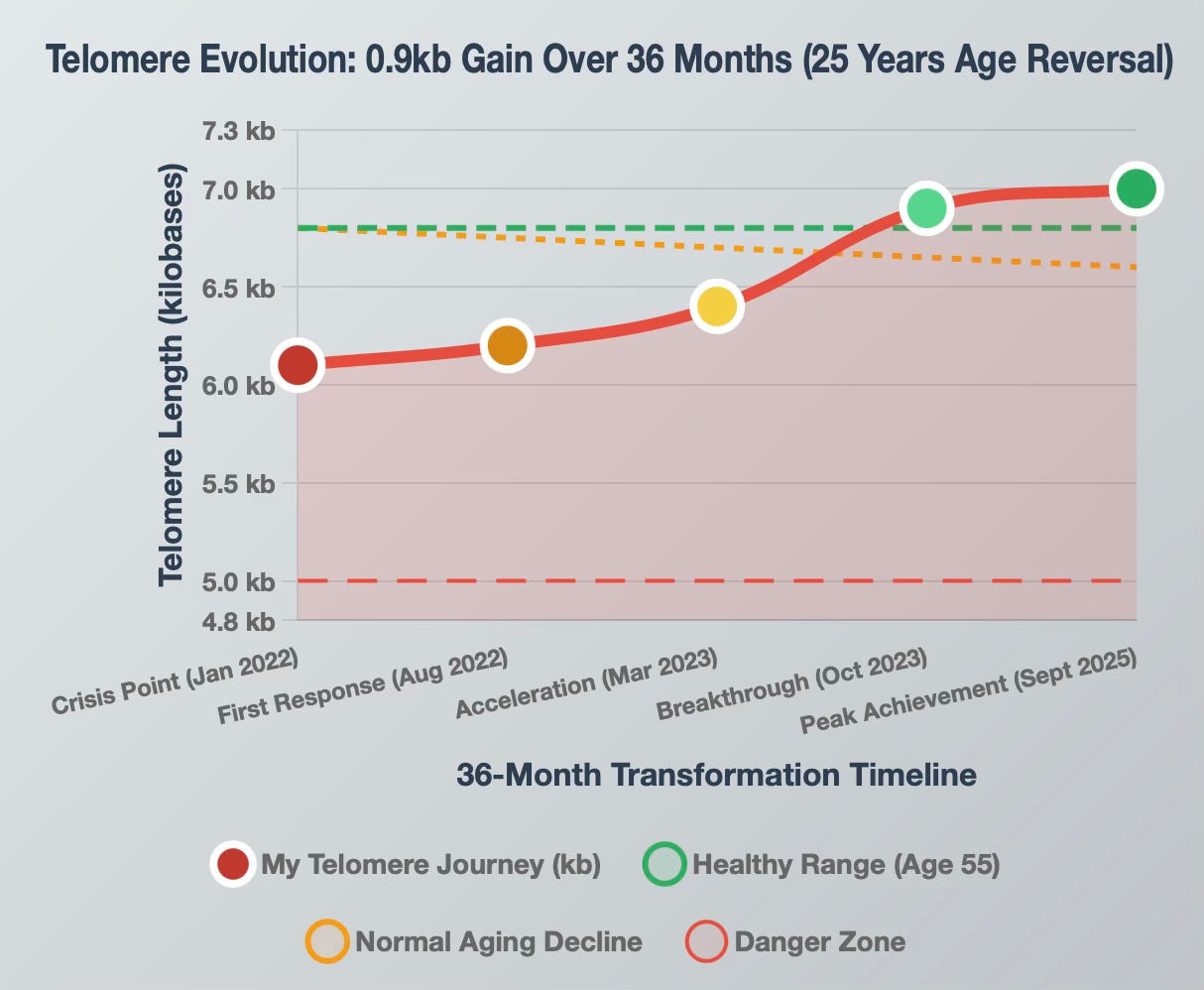 Telomere Evolution: 0.9kb Gain Over 36 Months (25 Years Age Reversal)

Telomere Length (kilobases)

7.3 kb
7.0 kb
6.5 kb
6.0 kb
5.5 kb
5.0 kb
4.8 kb

Crisis Point (Jan 2022)
First Response (Aug 2022)
Acceleration (Mar 2023)
Breakthrough (Oct 2023)
Peak Achievement (Sept 2025)

36-Month Transformation Timeline

My Telomere Journey (kb)
Healthy Range (Age 55)
Normal Aging Decline
Danger Zone